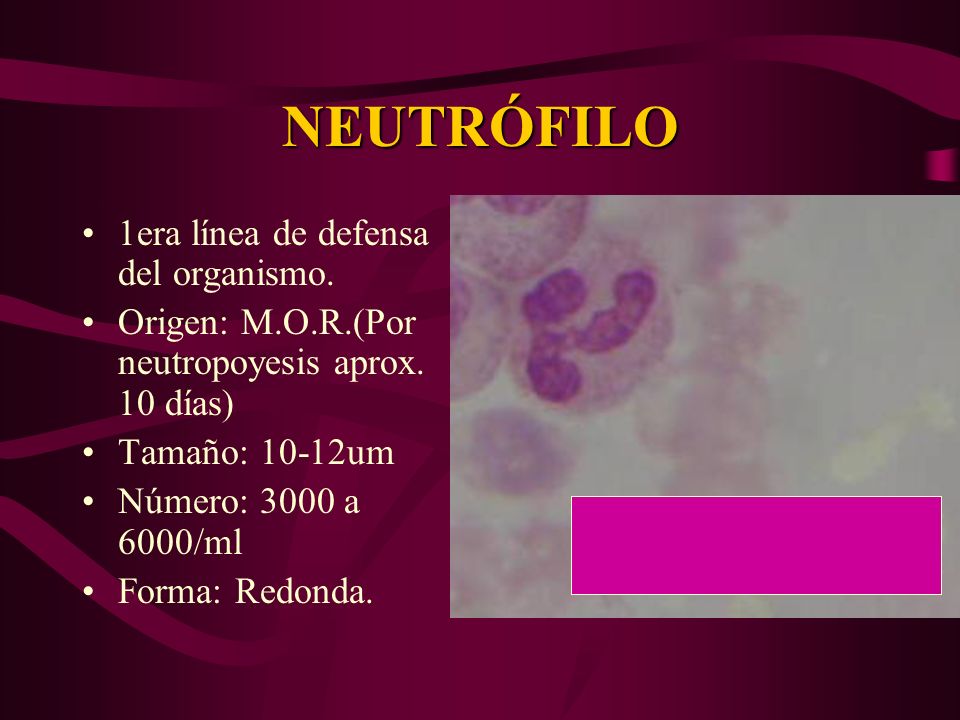 NEUTRÓFILO

• 1era línea de defensa del organismo.
• Origen: M.O.R.(Por neutropoyesis aprox. 10 días)
• Tamaño: 10-12um
• Número: 3000 a 6000/ml
• Forma: Redonda.